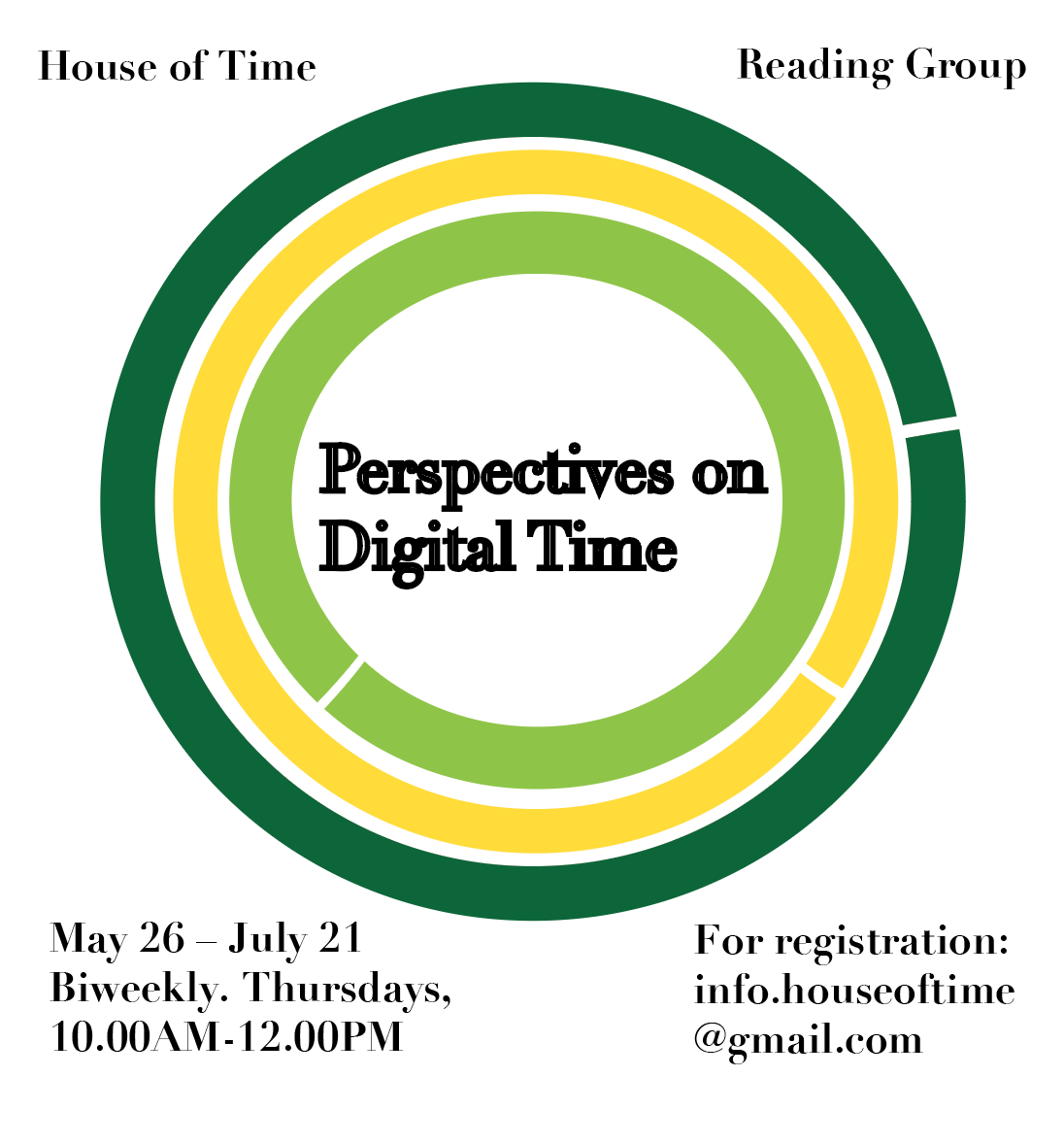 House of Time

Reading Group

Perspectives on Digital Time

May 26 – July 21
Biweekly. Thursdays, 10.00AM-12.00PM

For registration: info.houseoftime @gmail.com